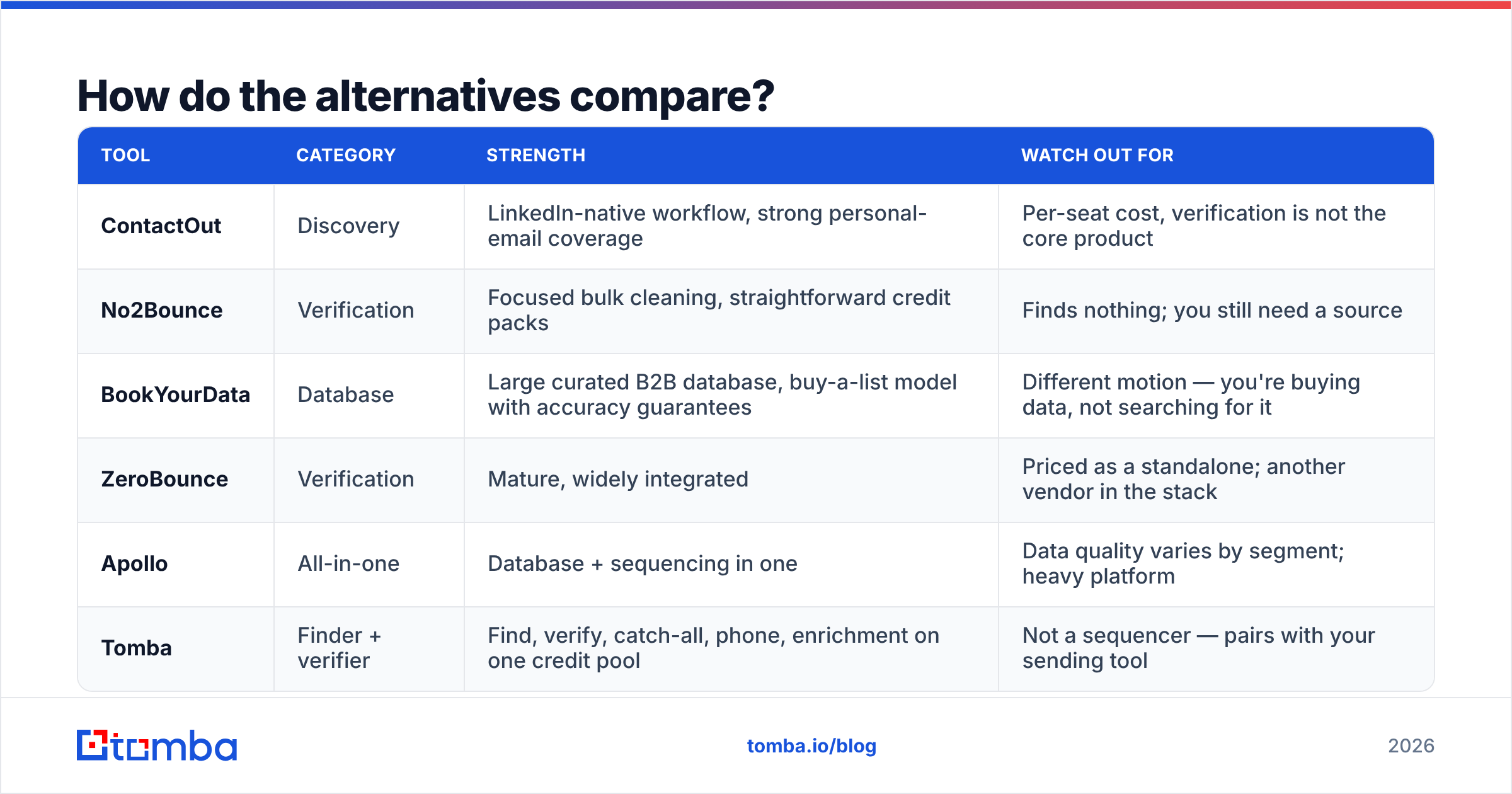 How do the alternatives compare?

| TOOL | CATEGORY | STRENGTH | WATCH OUT FOR |
|---|---|---|---|
| ContactOut | Discovery | LinkedIn-native workflow, strong personal-email coverage | Per-seat cost, verification is not the core product |
| No2Bounce | Verification | Focused bulk cleaning, straightforward credit packs | Finds nothing; you still need a source |
| BookYourData | Database | Large curated B2B database, buy-a-list model with accuracy guarantees | Different motion — you're buying data, not searching for it |
| ZeroBounce | Verification | Mature, widely integrated | Priced as a standalone; another vendor in the stack |
| Apollo | All-in-one | Database + sequencing in one | Data quality varies by segment; heavy platform |
| Tomba | Finder + verifier | Find, verify, catch-all, phone, enrichment on one credit pool | Not a sequencer — pairs with your sending tool |

tomba

tomba.io/blog

2026